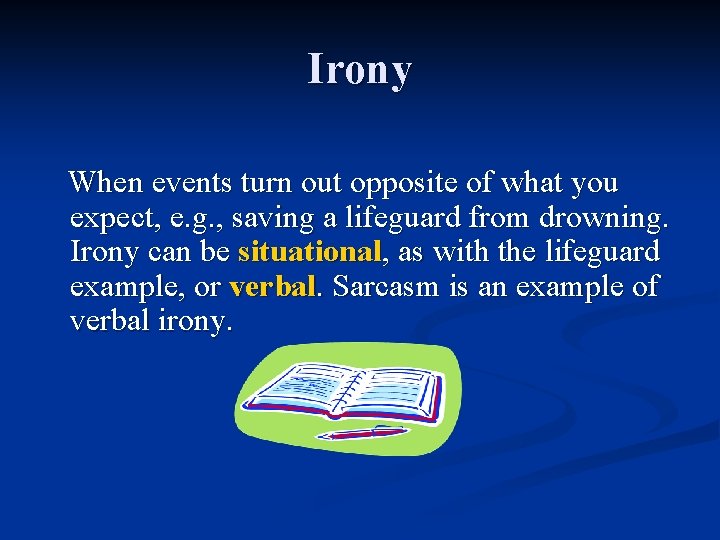 Irony

When events turn out opposite of what you expect, e.g., saving a lifeguard from drowning. Irony can be situational, as with the lifeguard example, or verbal. Sarcasm is an example of verbal irony.